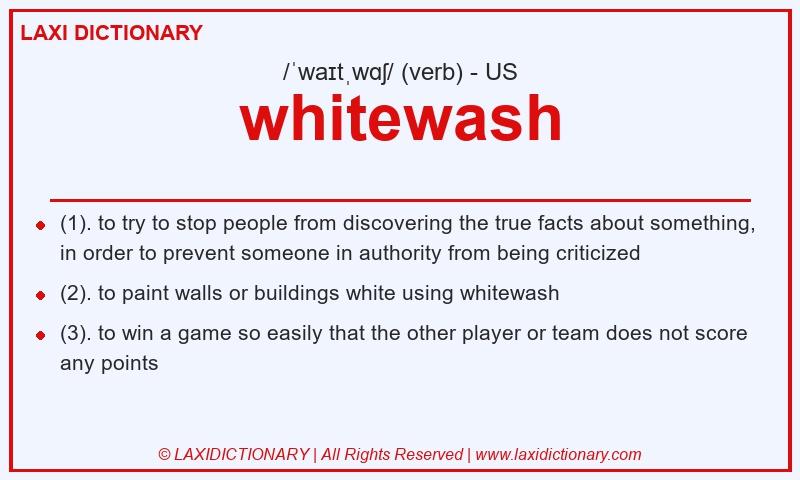 LAXI DICTIONARY

/ˈwaɪtˌwɑʃ/ (verb) - US

whitewash

- (1). to try to stop people from discovering the true facts about something, in order to prevent someone in authority from being criticized
- (2). to paint walls or buildings white using whitewash
- (3). to win a game so easily that the other player or team does not score any points

© LAXIDICTIONARY | All Rights Reserved | www.laxidictionary.com